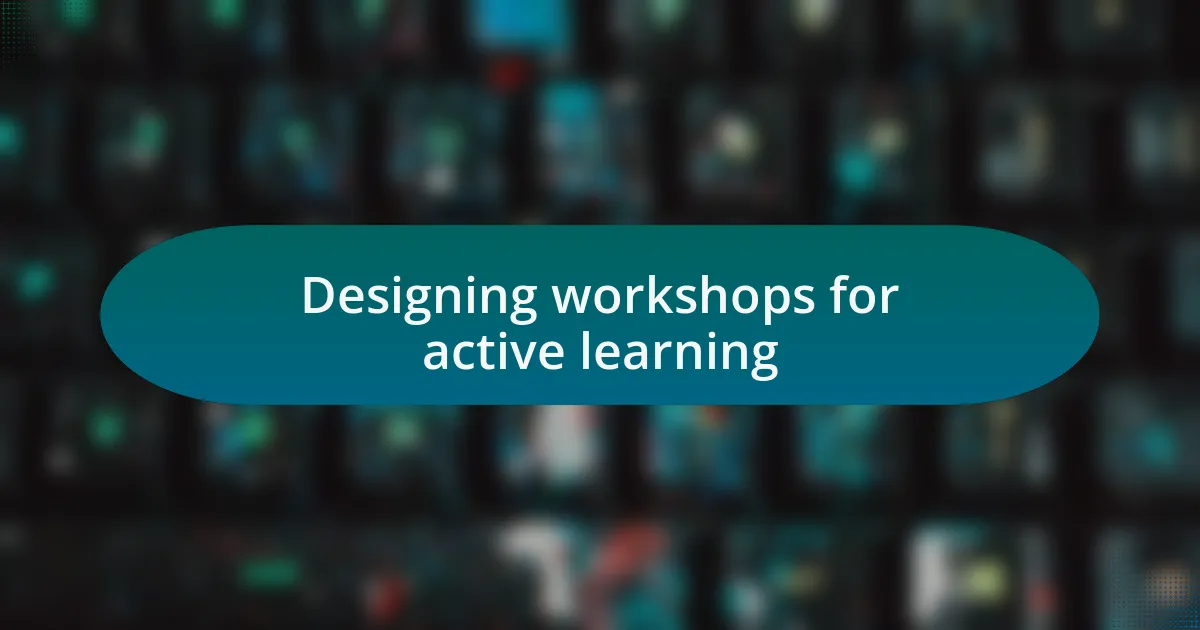 Designing workshops for active learning